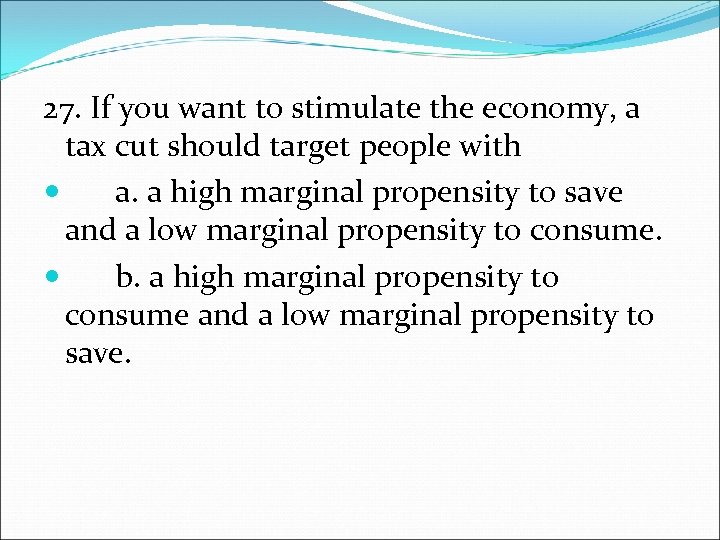 27. If you want to stimulate the economy, a tax cut should target people with

a. a high marginal propensity to save and a low marginal propensity to consume.

b. a high marginal propensity to consume and a low marginal propensity to save.